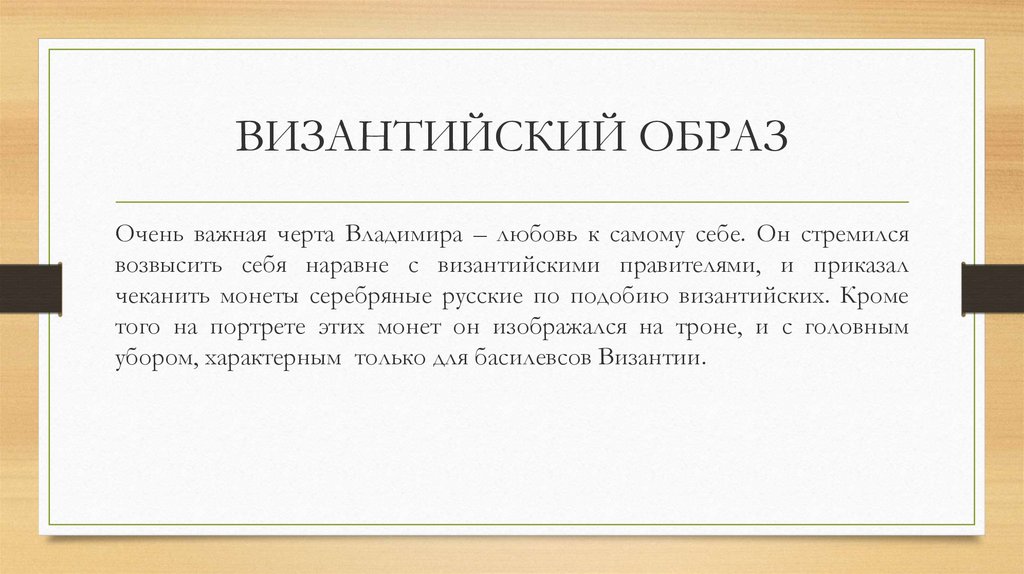 ВИЗАНТИЙСКИЙ ОБРАЗ

Очень важная черта Владимира – любовь к самому себе. Он стремился возвысить себя наравне с византийскими правителями, и приказал чеканить монеты серебряные русские по подобию византийских. Кроме того на портрете этих монет он изображался на троне, и с головным убором, характерным только для басилевсов Византии.